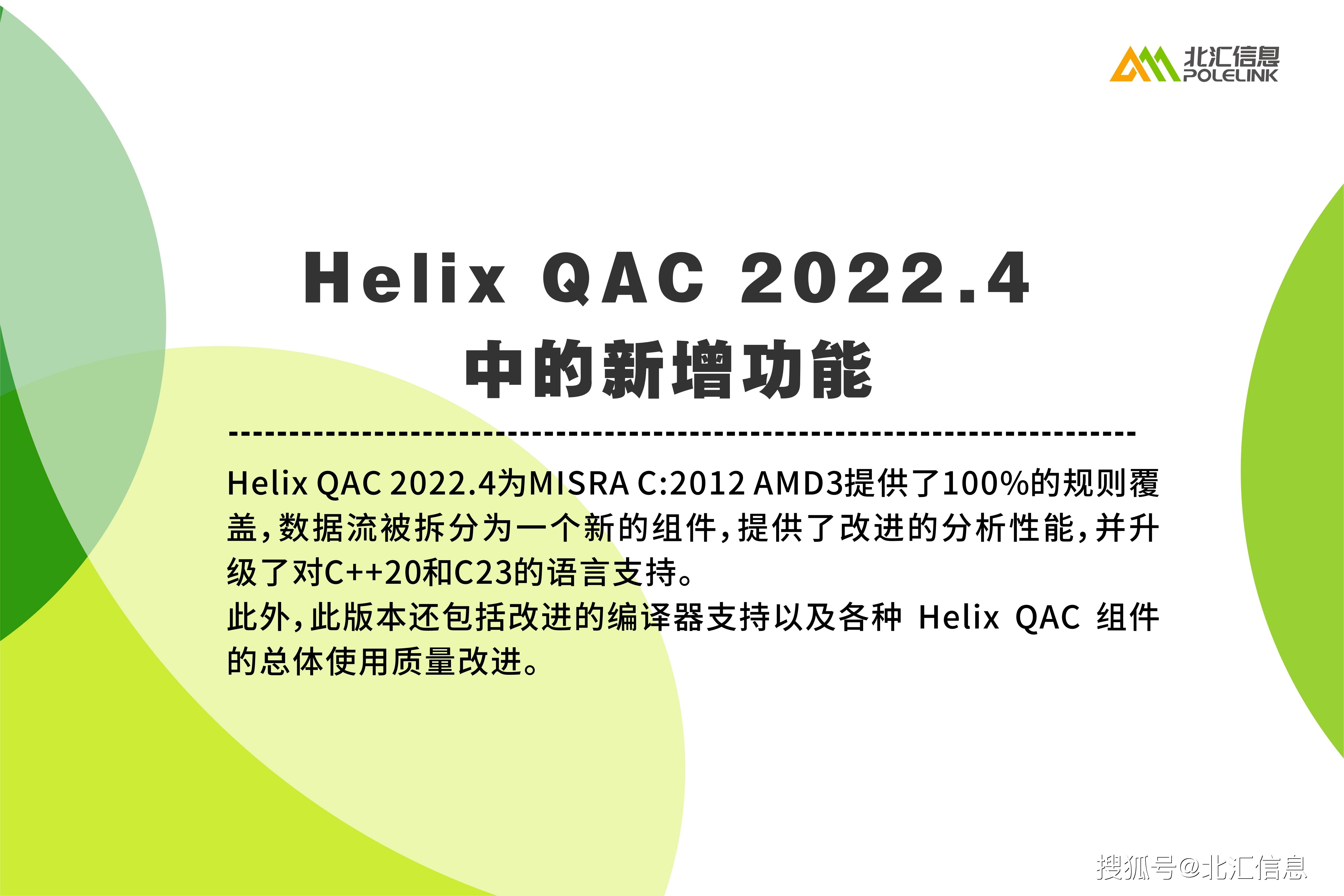 北汇信息
POLELINK

Helix QAC 2022.4
中的新增功能

Helix QAC 2022.4为MISRA C:2012 AMD3提供了100%的规则覆盖，数据流被拆分为一个新的组件，提供了改进的分析性能，并升级了对C++20和C23的语言支持。
此外，此版本还包括改进的编译器支持以及各种 Helix QAC 组件的总体使用质量改进。

搜狐号@北汇信息